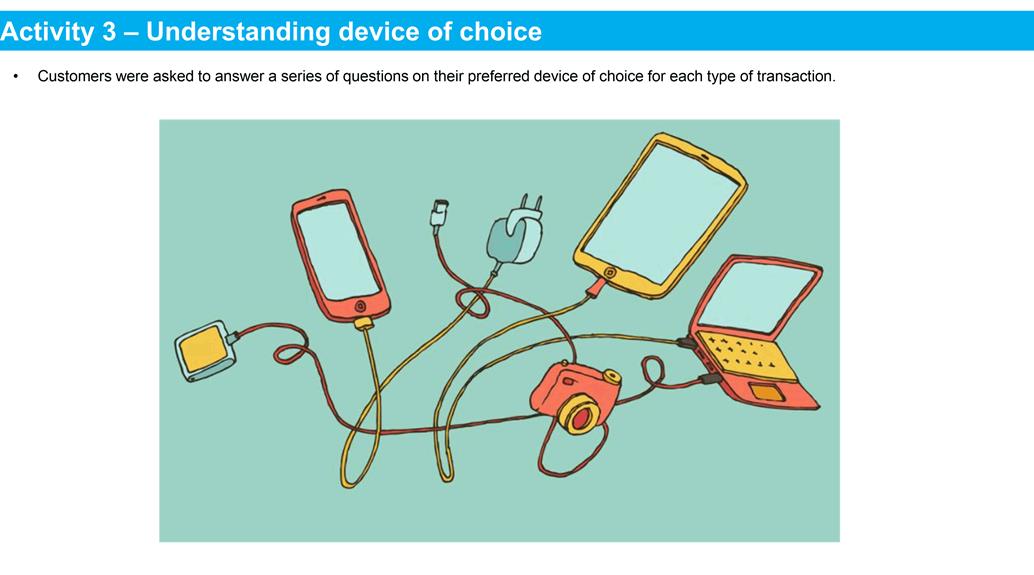 Activity 3 – Understanding device of choice

• Customers were asked to answer a series of questions on their preferred device of choice for each type of transaction.